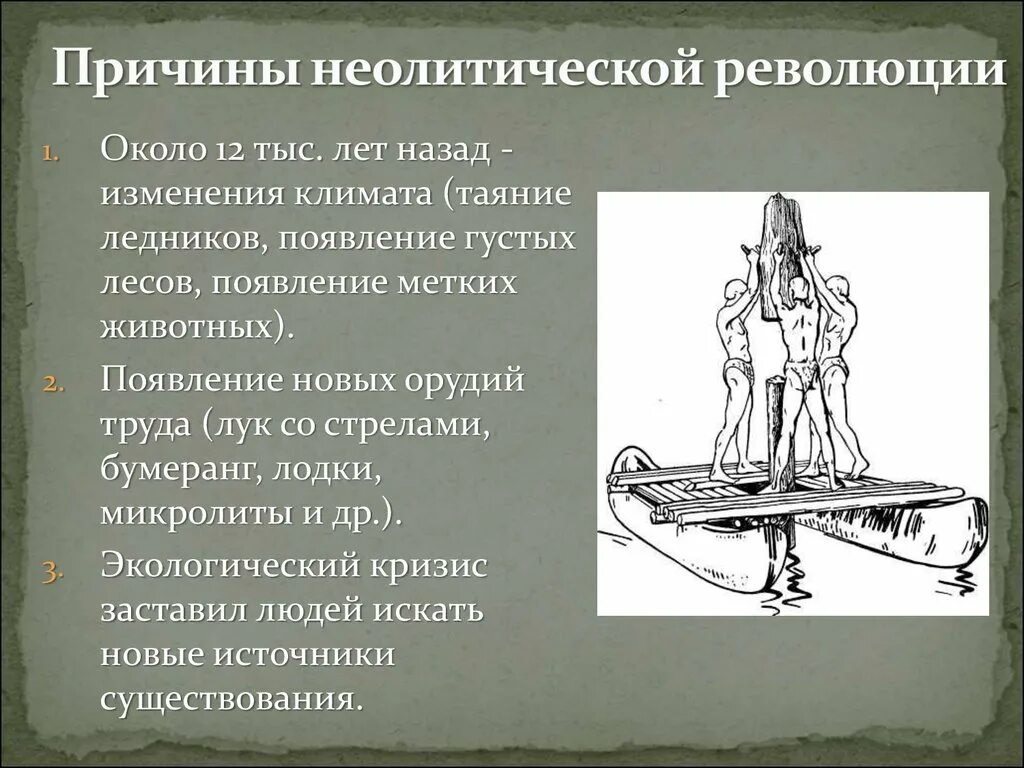 Причины неолитической революции

1. Около 12 тыс. лет назад - изменения климата (таяние ледников, появление густых лесов, появление метких животных).

2. Появление новых орудий труда (лук со стрелами, бумеранг, лодки, микролиты и др.).

3. Экологический кризис заставил людей искать новые источники существования.